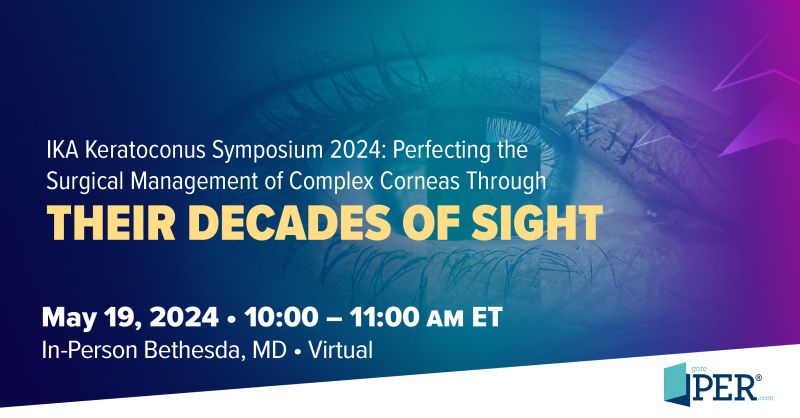 IKA Keratoconus Symposium 2024: Perfecting the Surgical Management of Complex Corneas Through

THEIR DECADES OF SIGHT

May 19, 2024 • 10:00 – 11:00 AM ET

In-Person Bethesda, MD • Virtual

goto PER® .com